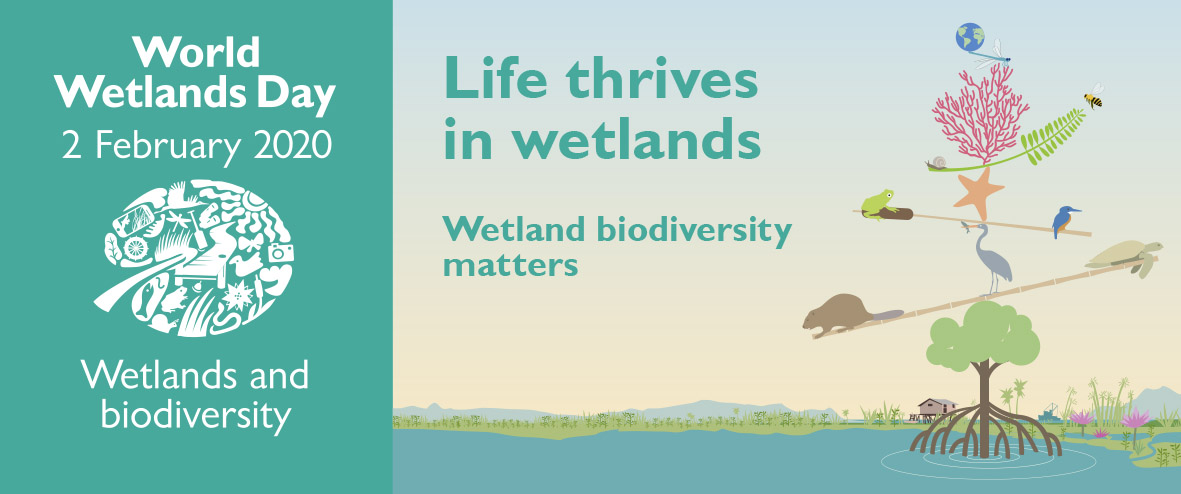 World Wetlands Day
2 February 2020

Wetlands and biodiversity

Life thrives in wetlands

Wetland biodiversity matters